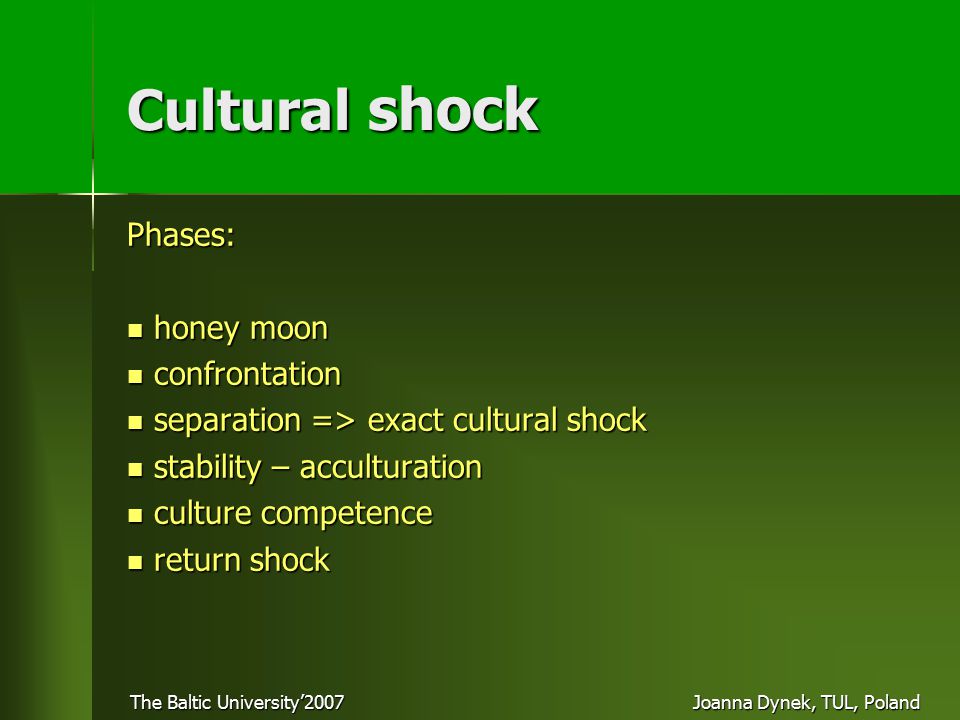 Cultural shock

Phases:

- honey moon
- confrontation
- separation => exact cultural shock
- stability – acculturation
- culture competence
- return shock

The Baltic University'2007

Joanna Dynek, TUL, Poland